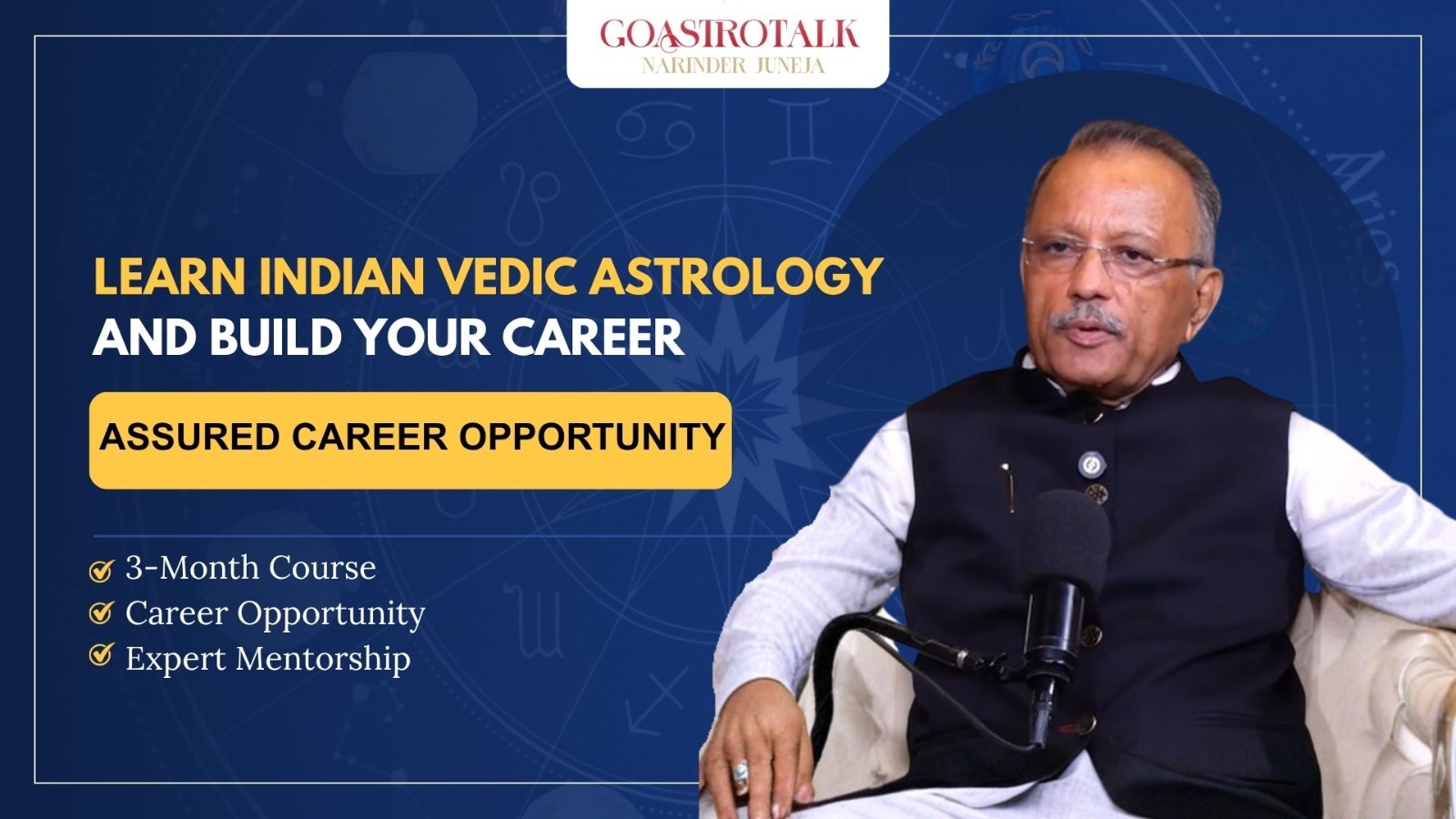 GOASTROTALK
NARINDER JUNEJA

LEARN INDIAN VEDIC ASTROLOGY AND BUILD YOUR CAREER

ASSURED CAREER OPPORTUNITY

3-Month Course
Career Opportunity
Expert Mentorship

Aries